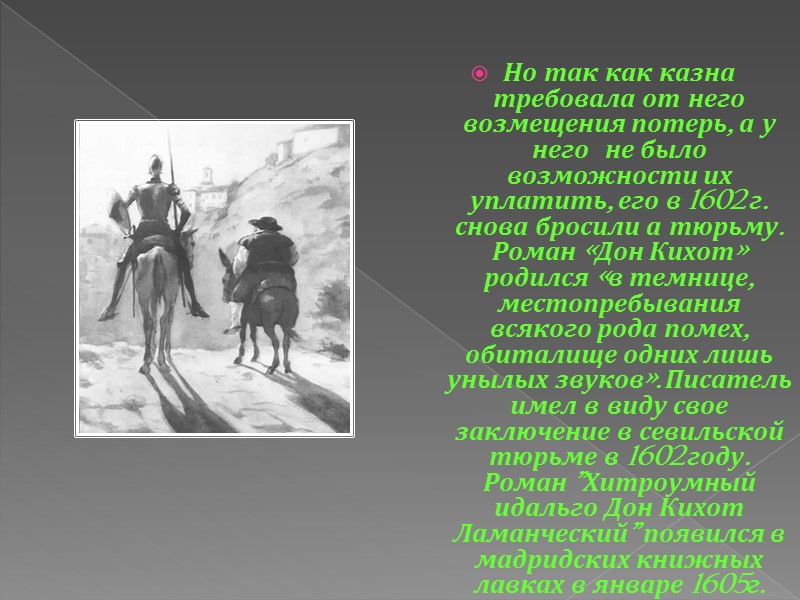 Но так как казна требовала от него возмещения потерь, а у него не было возможности их уплатить, его в 1602г. снова бросили а тюрьму. Роман «Дон Кихот» родился «в темнице, местопребывания всякого рода помех, обиталище одних лишь унылых звуков».Писатель имел в виду свое заключение в севильской тюрьме в 1602году. Роман "Хитроумный идальго Дон Кихот Ламанческий"появился в мадридских книжных лавках в январе 1605г.